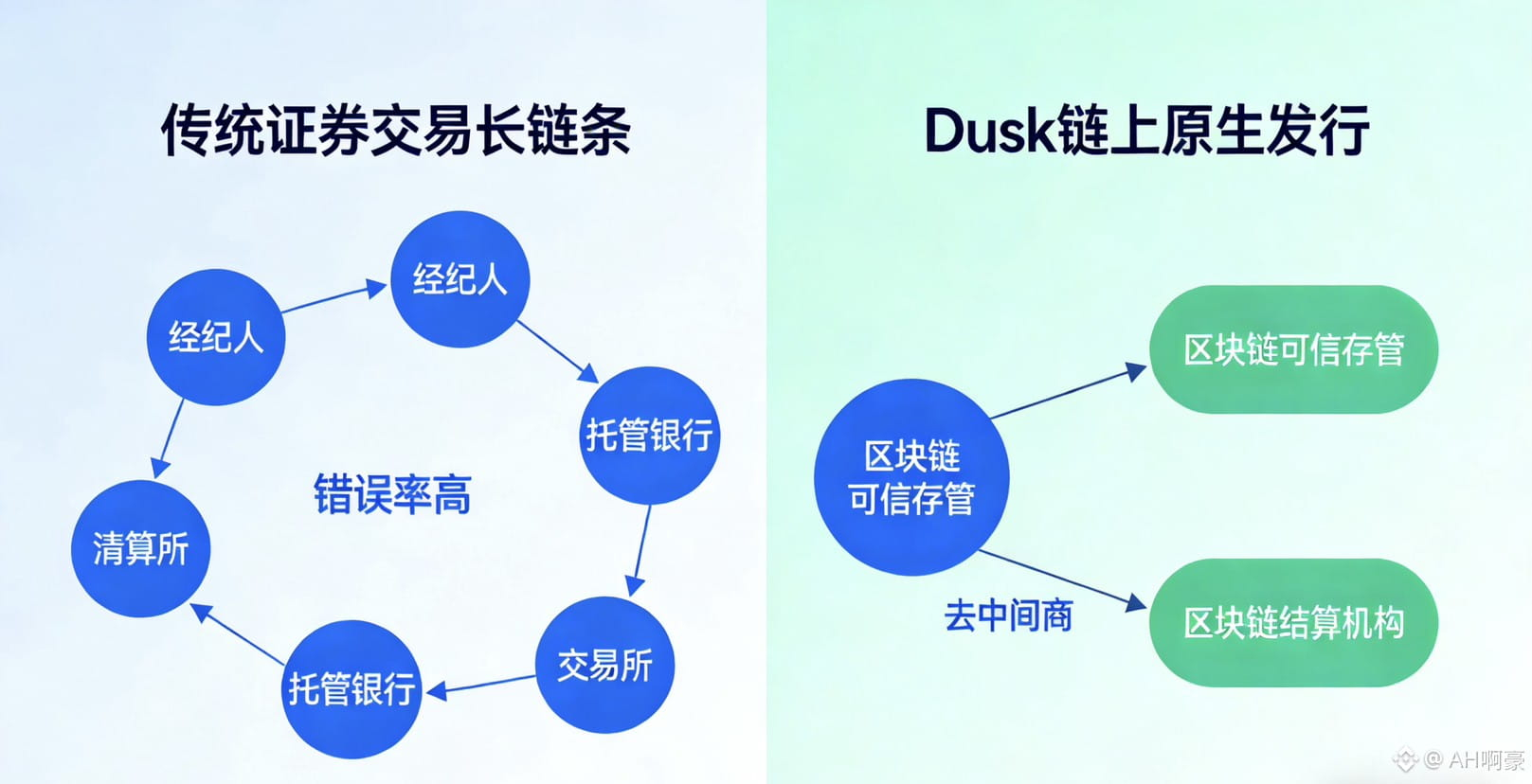 传统证券交易长链条

经纪人
经纪人
托管银行
交易所
托管银行
清算所

错误率高

Dusk链上原生发行

区块链
可信存管

区块链可信存管

去中间商

区块链结算机构

@ AH啊豪